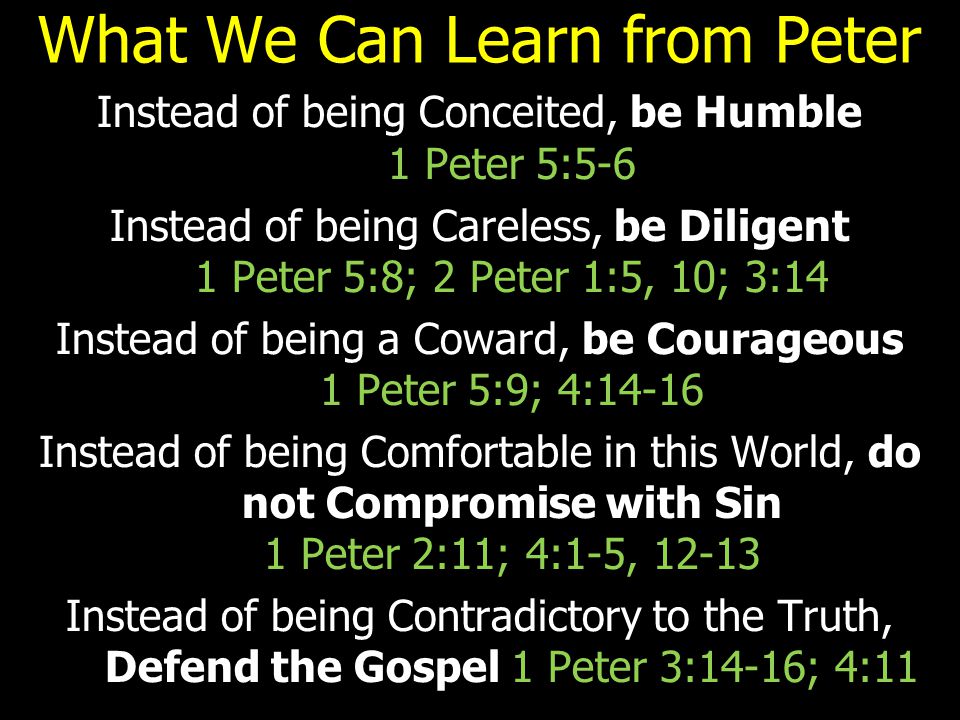 What We Can Learn from Peter

Instead of being Conceited, be Humble 1 Peter 5:5-6

Instead of being Careless, be Diligent 1 Peter 5:8; 2 Peter 1:5, 10; 3:14

Instead of being a Coward, be Courageous 1 Peter 5:9; 4:14-16

Instead of being Comfortable in this World, do not Compromise with Sin 1 Peter 2:11; 4:1-5, 12-13

Instead of being Contradictory to the Truth, Defend the Gospel 1 Peter 3:14-16; 4:11